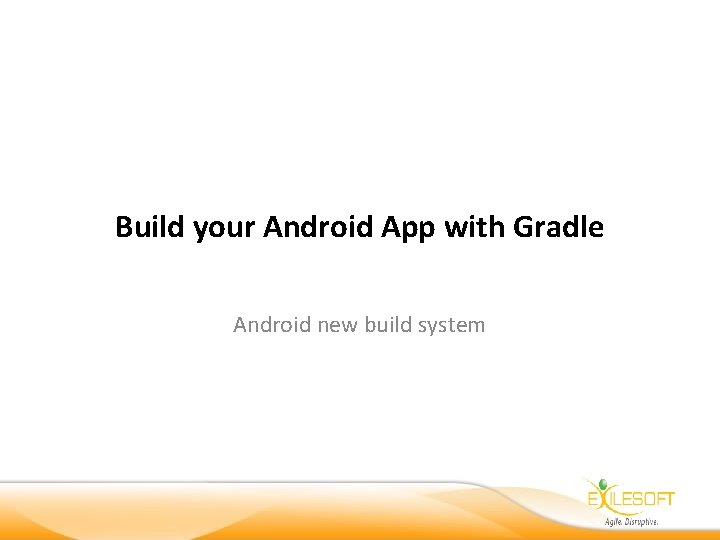 Build your Android App with Gradle

Android new build system

EXILESOFT
Agile. Disruptive.